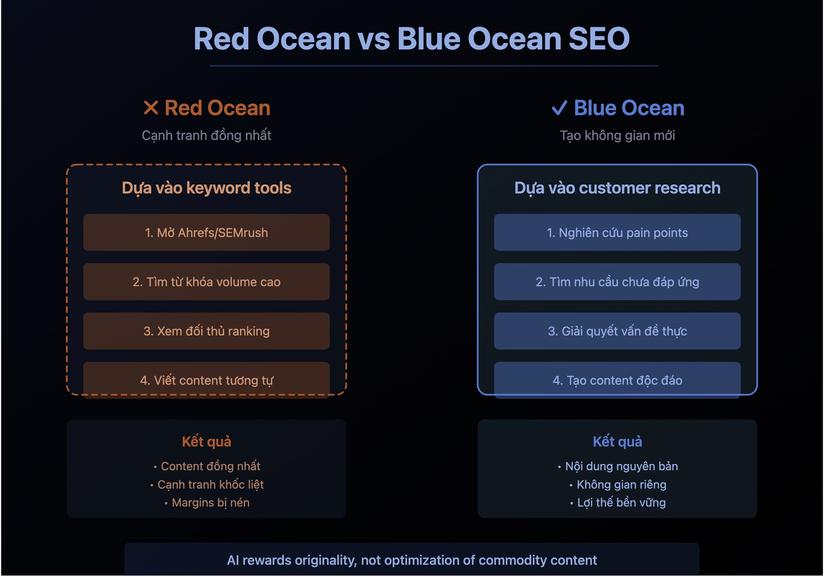 Red Ocean vs Blue Ocean SEO

✕ Red Ocean

Cạnh tranh đồng nhất

Dựa vào keyword tools

1. Mở Ahrefs/SEMrush

2. Tìm từ khóa volume cao

3. Xem đối thủ ranking

4. Viết content tương tự

Kết quả

• Content đồng nhất
• Cạnh tranh khốc liệt
• Margins bị nén

✓ Blue Ocean

Tạo không gian mới

Dựa vào customer research

1. Nghiên cứu pain points

2. Tìm nhu cầu chưa đáp ứng

3. Giải quyết vấn đề thực

4. Tạo content độc đáo

Kết quả

• Nội dung nguyên bản
• Không gian riêng
• Lợi thế bền vững

AI rewards originality, not optimization of commodity content